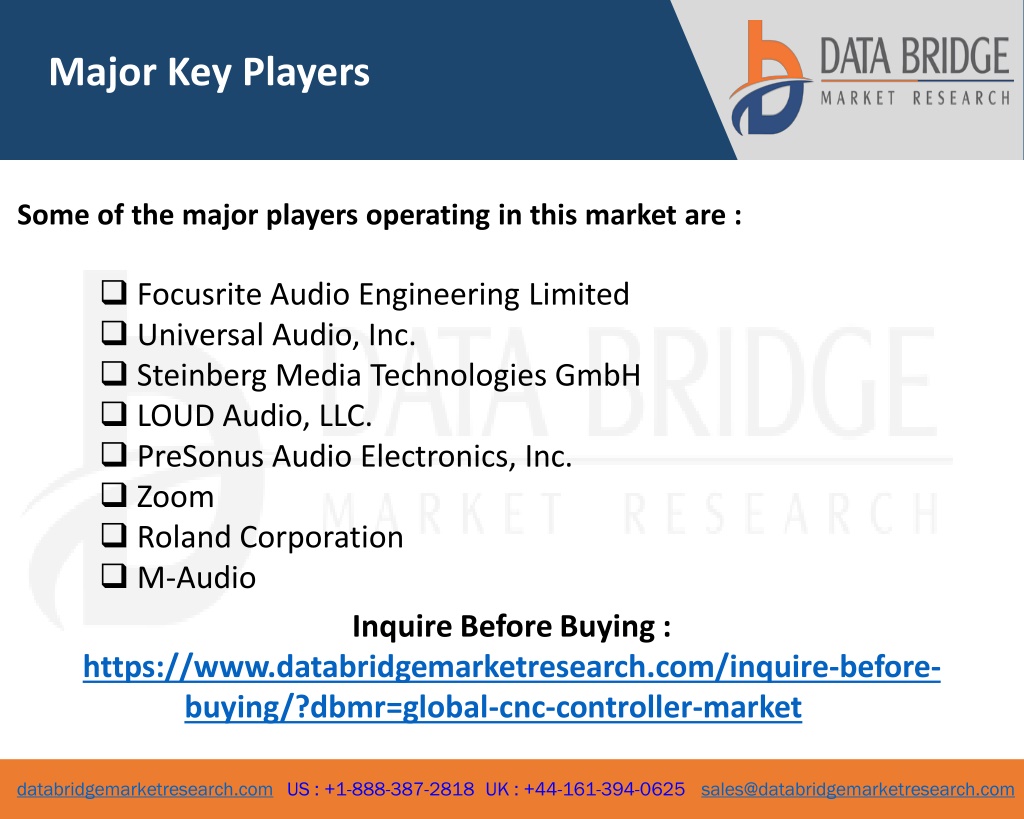 Major Key Players

DATA BRIDGE
MARKET RESEARCH

Some of the major players operating in this market are :

❑ Focusrite Audio Engineering Limited
❑ Universal Audio, Inc.
❑ Steinberg Media Technologies GmbH
❑ LOUD Audio, LLC.
❑ PreSonus Audio Electronics, Inc.
❑ Zoom
❑ Roland Corporation
❑ M-Audio

DATA BRIDGE
MARKET RESEARCH

Inquire Before Buying :
https://www.databridgemarketresearch.com/inquire-before-buying/?dbmr=global-cnc-controller-market

databridgemarketresearch.com US : +1-888-387-2818 UK : +44-161-394-0625 sales@databridgemarketresearch.com